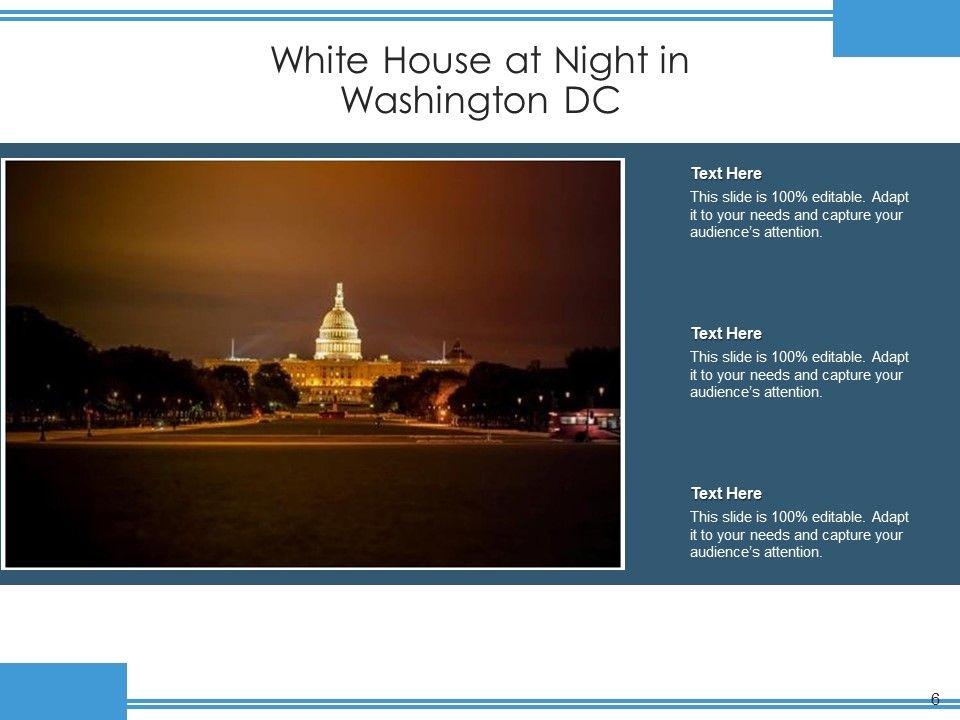 White House at Night in Washington DC

Text Here

This slide is 100% editable. Adapt it to your needs and capture your audience's attention.

Text Here

This slide is 100% editable. Adapt it to your needs and capture your audience's attention.

Text Here

This slide is 100% editable. Adapt it to your needs and capture your audience's attention.

6